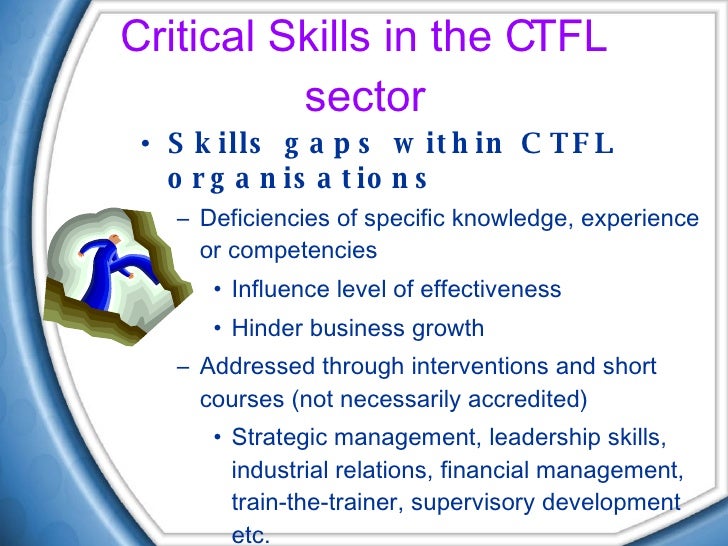 Critical Skills in the CTFL sector

• Skills gaps within CTFL organisations

– Deficiencies of specific knowledge, experience or competencies

• Influence level of effectiveness

• Hinder business growth

– Addressed through interventions and short courses (not necessarily accredited)

• Strategic management, leadership skills, industrial relations, financial management, train-the-trainer, supervisory development etc.